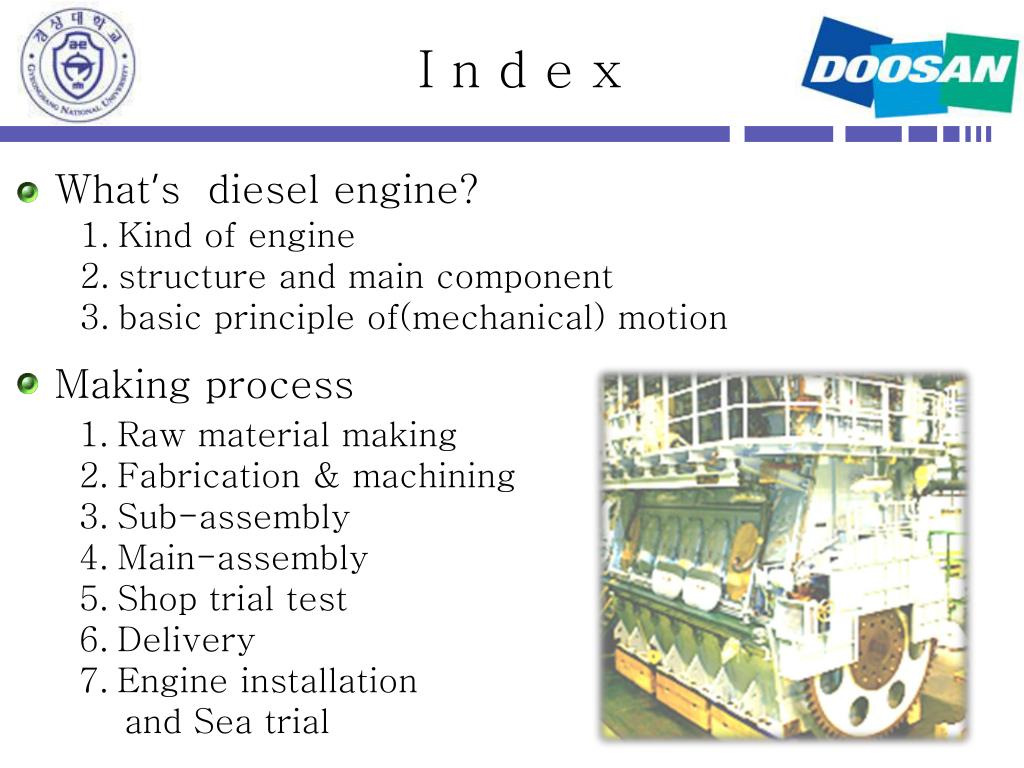 경상대학교
GYEONGSANG NATIONAL UNIVERSITY

I n d e x

DOOSAN

What's diesel engine?
1. Kind of engine
2. structure and main component
3. basic principle of(mechanical) motion

Making process
1. Raw material making
2. Fabrication & machining
3. Sub-assembly
4. Main-assembly
5. Shop trial test
6. Delivery
7. Engine installation and Sea trial